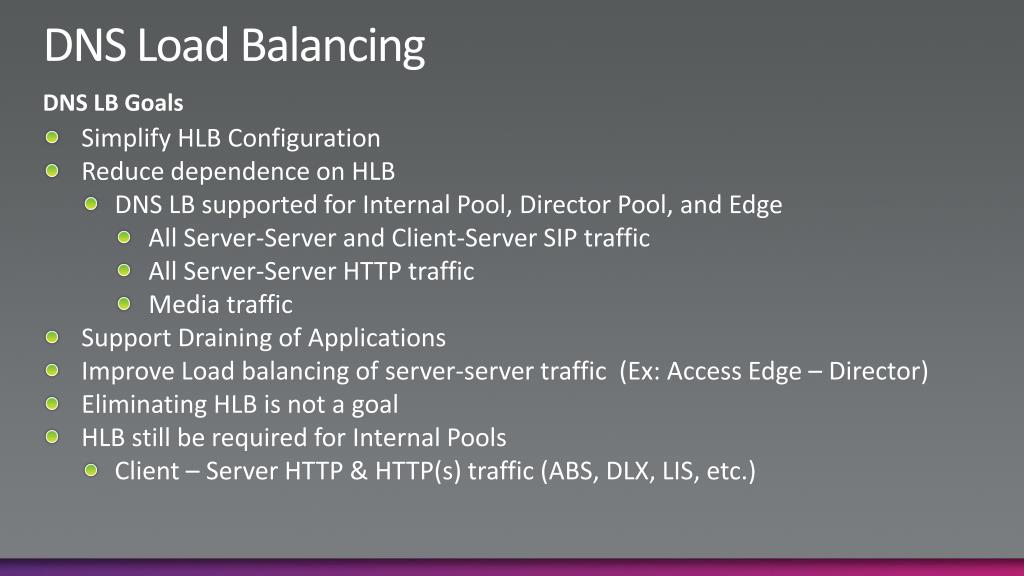 DNS Load Balancing

DNS LB Goals

Simplify HLB Configuration
Reduce dependence on HLB
DNS LB supported for Internal Pool, Director Pool, and Edge
All Server-Server and Client-Server SIP traffic
All Server-Server HTTP traffic
Media traffic
Support Draining of Applications
Improve Load balancing of server-server traffic (Ex: Access Edge – Director)
Eliminating HLB is not a goal
HLB still be required for Internal Pools
Client – Server HTTP & HTTP(s) traffic (ABS, DLX, LIS, etc.)